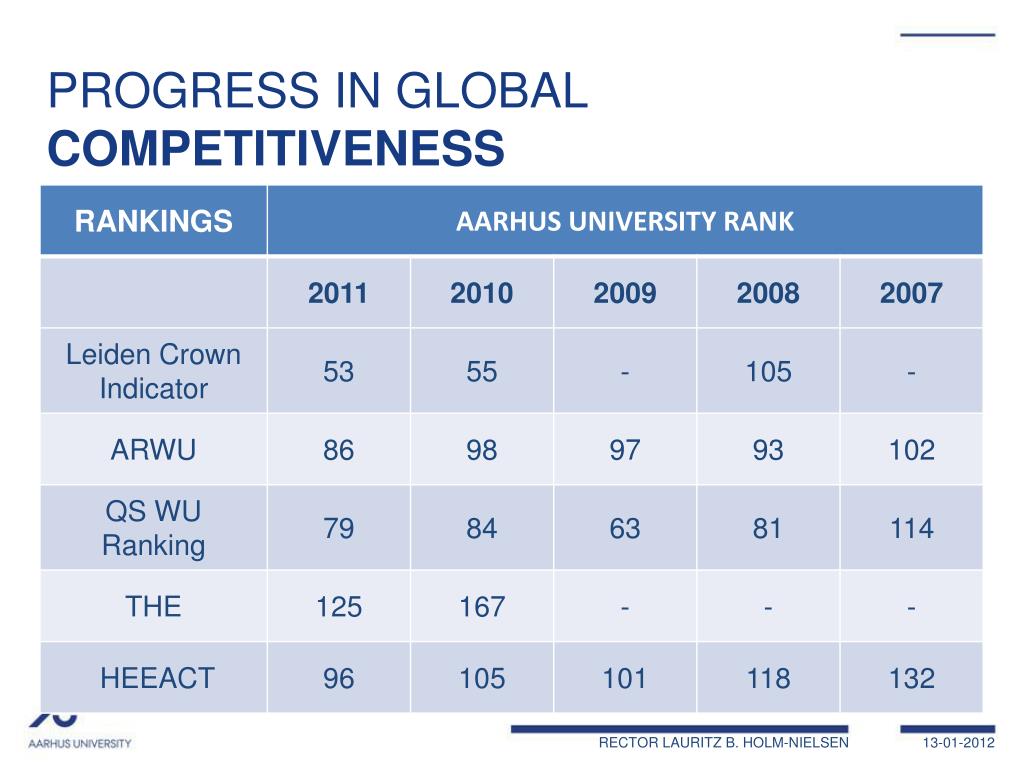 PROGRESS IN GLOBAL
**COMPETITIVENESS**

| RANKINGS | AARHUS UNIVERSITY RANK | | | | |
|---|---|---|---|---|---|
| | 2011 | 2010 | 2009 | 2008 | 2007 |
| Leiden Crown Indicator | 53 | 55 | - | 105 | - |
| ARWU | 86 | 98 | 97 | 93 | 102 |
| QS WU Ranking | 79 | 84 | 63 | 81 | 114 |
| THE | 125 | 167 | - | - | - |
| HEEACT | 96 | 105 | 101 | 118 | 132 |

AARHUS UNIVERSITY

RECTOR LAURITZ B. HOLM-NIELSEN

13-01-2012